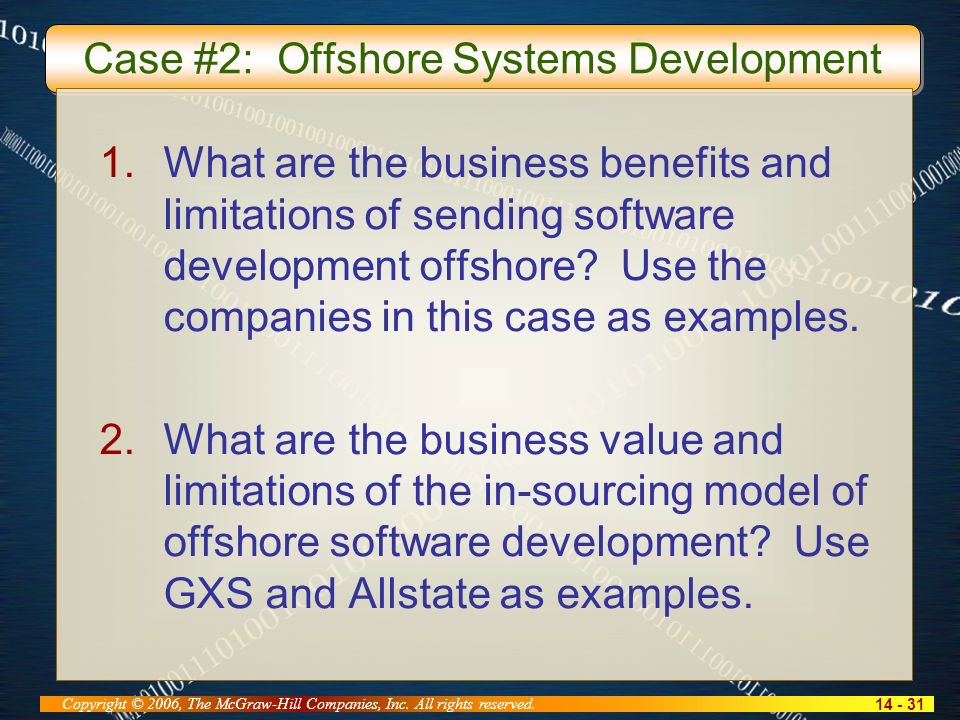 Case #2: Offshore Systems Development

1. What are the business benefits and limitations of sending software development offshore? Use the companies in this case as examples.

2. What are the business value and limitations of the in-sourcing model of offshore software development? Use GXS and Allstate as examples.

Copyright © 2006, The McGraw-Hill Companies, Inc. All rights reserved.

14 - 31